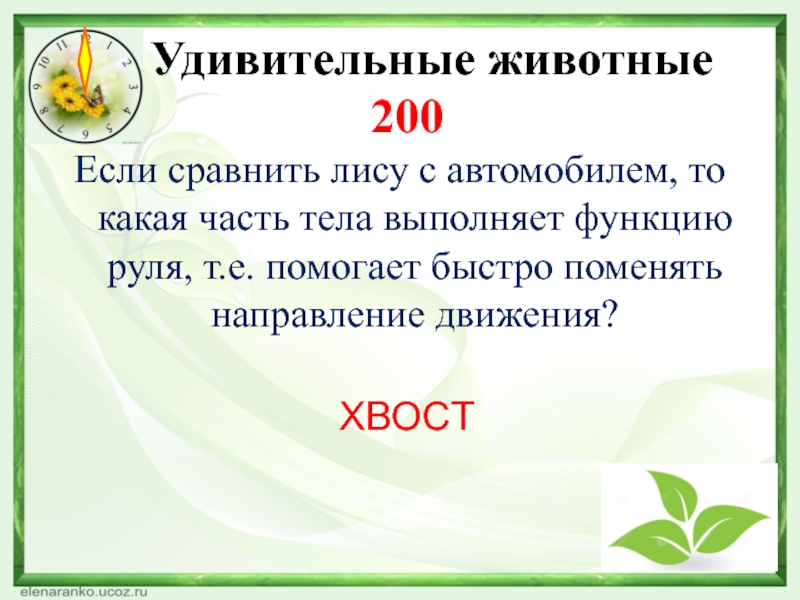 12
1
2
3
4
5
6
7
8
9
10
11

Удивительные животные
200

Если сравнить лису с автомобилем, то какая часть тела выполняет функцию руля, т.е. помогает быстро поменять направление движения?

ХВОСТ

elenaranko.ucoz.ru